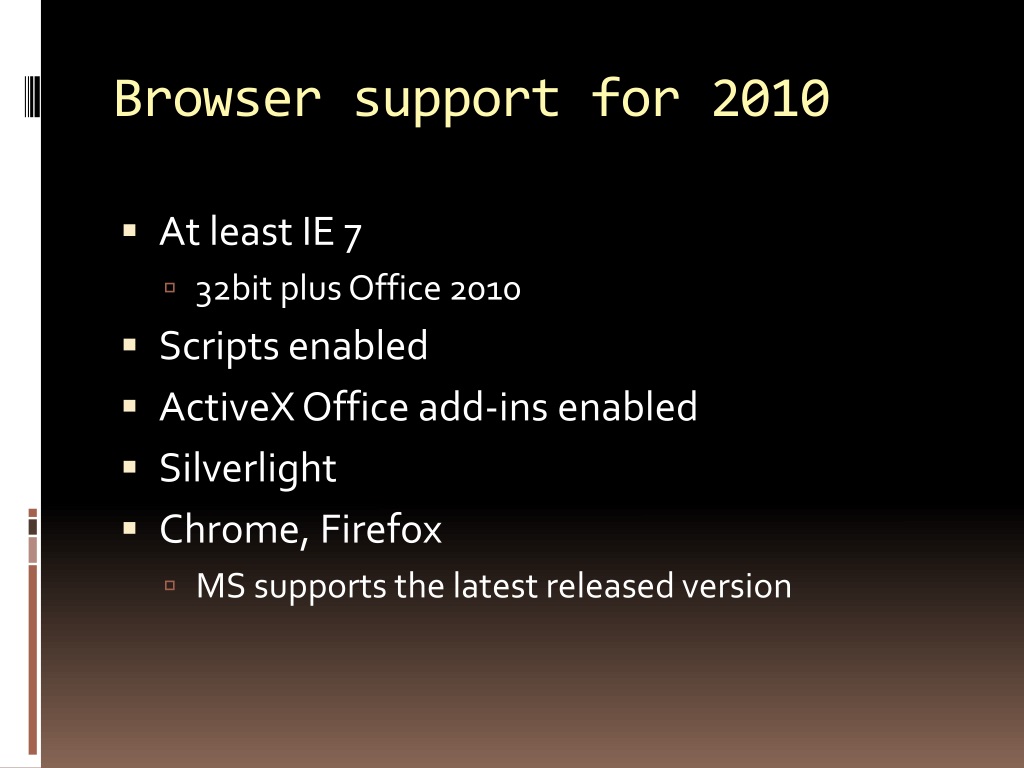 Browser support for 2010

- At least IE 7
  - 32bit plus Office 2010
- Scripts enabled
- ActiveX Office add-ins enabled
- Silverlight
- Chrome, Firefox
  - MS supports the latest released version